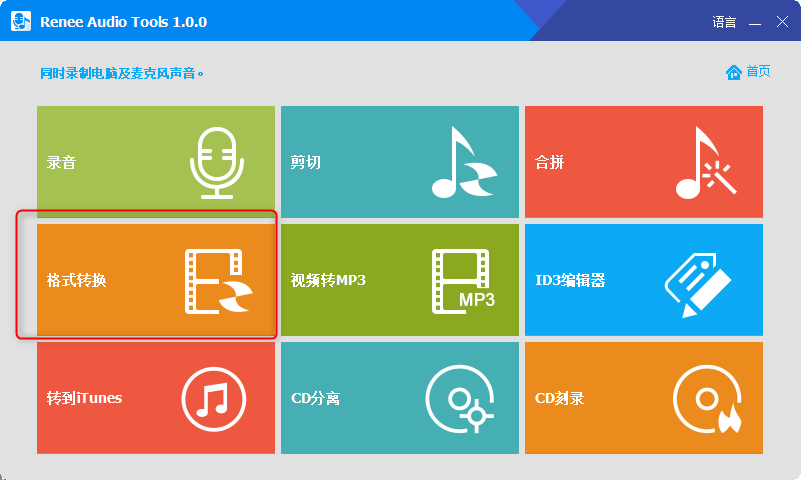 Renee Audio Tools 1.0.0

语言

同时录制电脑及麦克风声音。

首页

录音

剪切

合拼

格式转换

视频转MP3

MP3

ID3编辑器

转到iTunes

CD分离

CD刻录